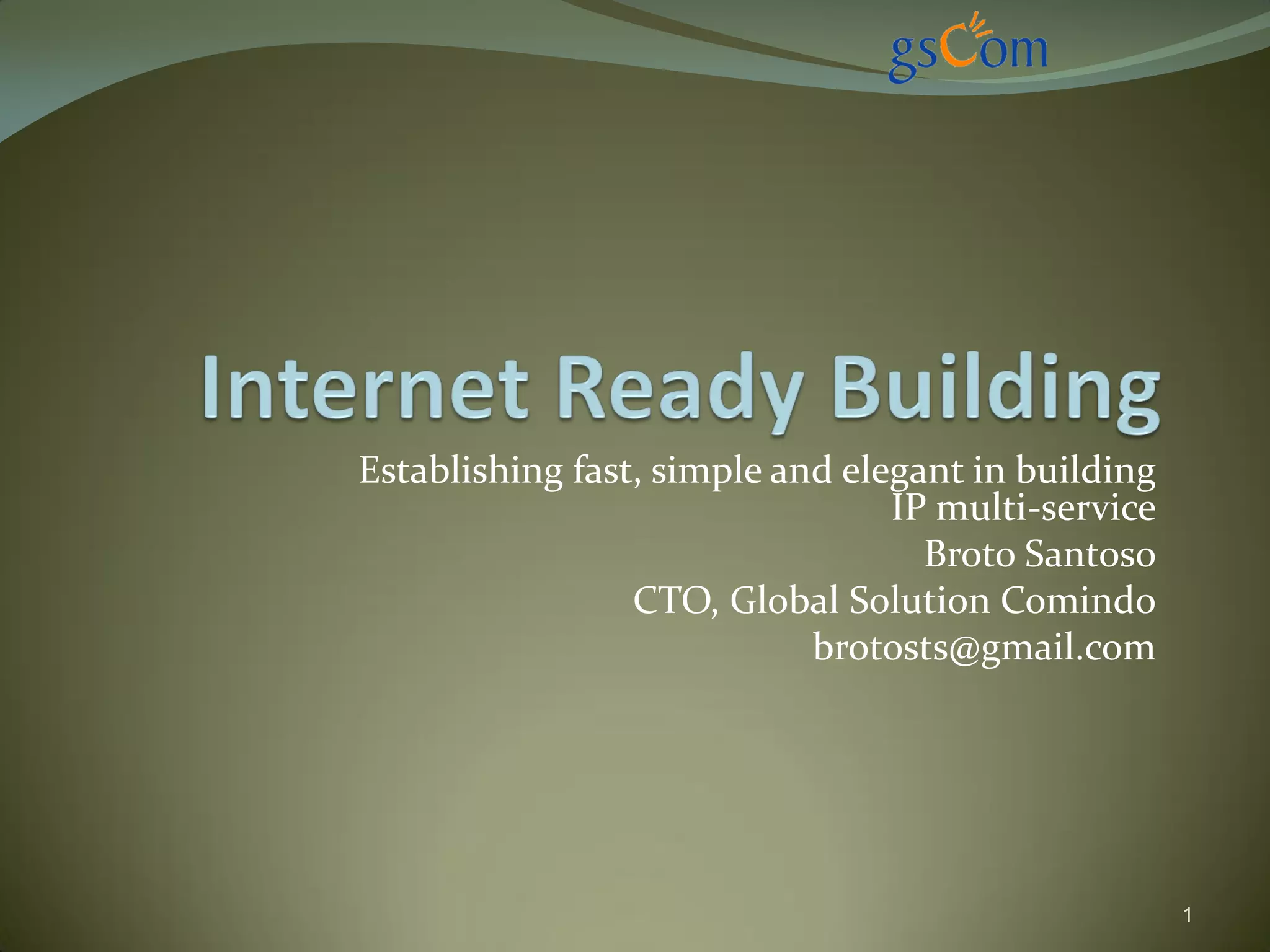 gsCom

Internet Ready Building

Establishing fast, simple and elegant in building IP multi-service

Broto Santoso

CTO, Global Solution Comindo

brotosts@gmail.com

1